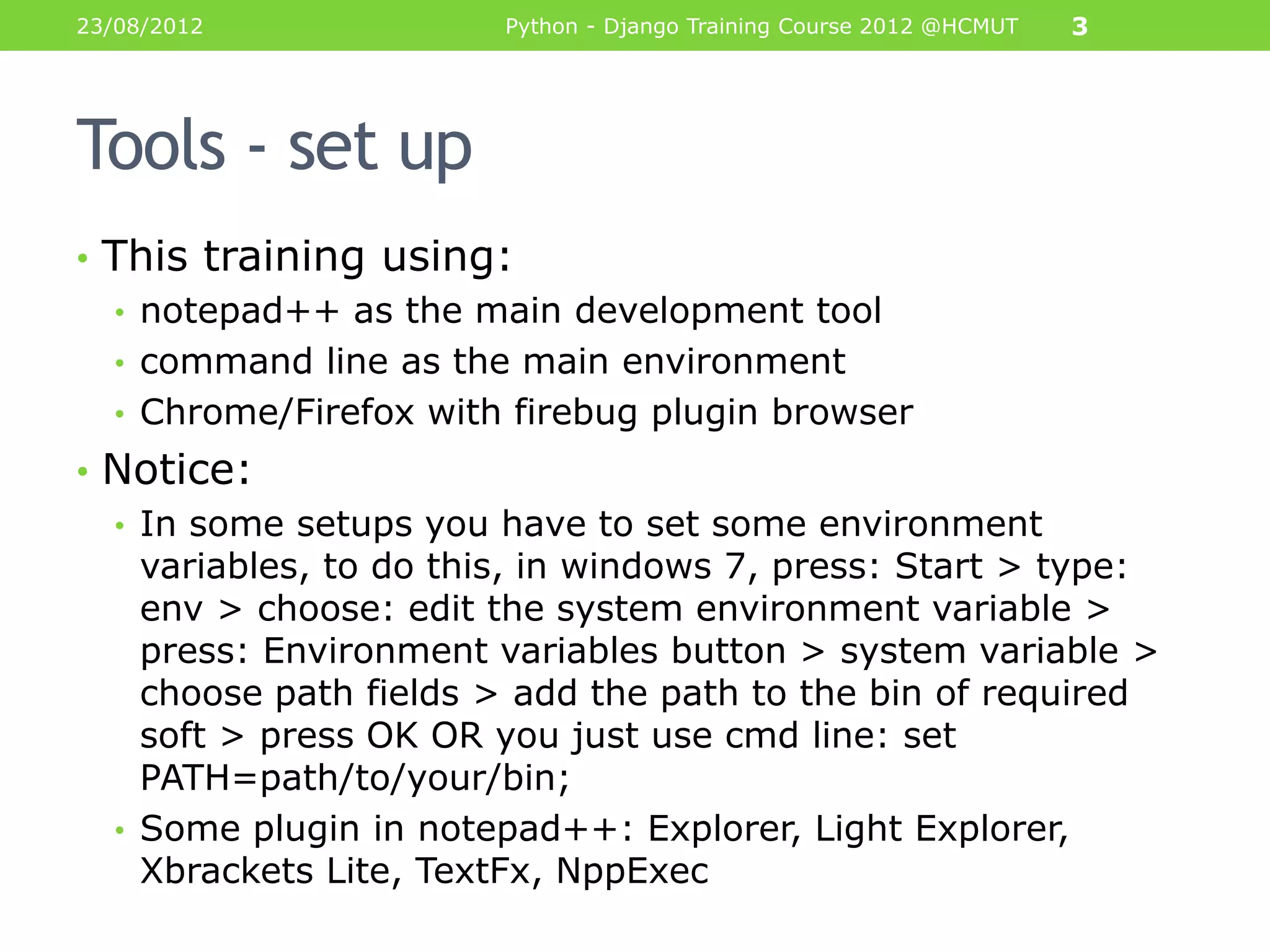 23/08/2012 Python - Django Training Course 2012 @HCMUT 3

Tools - set up

• This training using:
  • notepad++ as the main development tool
  • command line as the main environment
  • Chrome/Firefox with firebug plugin browser
• Notice:
  • In some setups you have to set some environment variables, to do this, in windows 7, press: Start > type: env > choose: edit the system environment variable > press: Environment variables button > system variable > choose path fields > add the path to the bin of required soft > press OK OR you just use cmd line: set PATH=path/to/your/bin;
  • Some plugin in notepad++: Explorer, Light Explorer, Xbrackets Lite, TextFx, NppExec